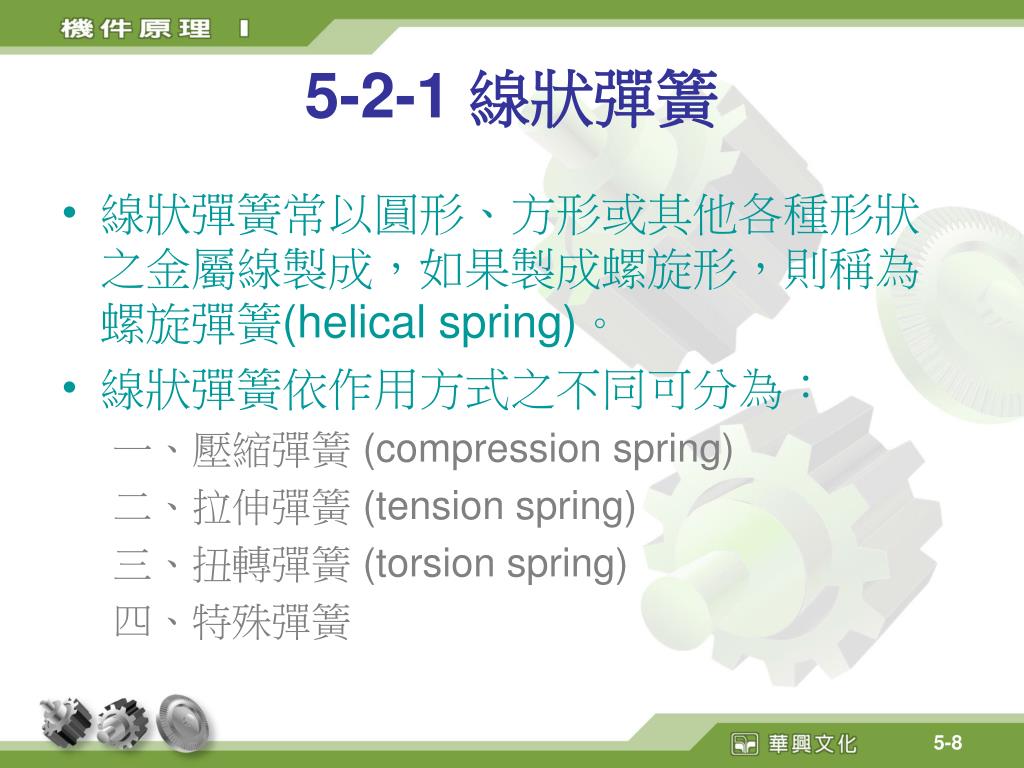 機件原理 I

5-2-1 線狀彈簧

• 線狀彈簧常以圓形、方形或其他各種形狀之金屬線製成，如果製成螺旋形，則稱為螺旋彈簧(helical spring)。

• 線狀彈簧依作用方式之不同可分為：

一、壓縮彈簧 (compression spring)

二、拉伸彈簧 (tension spring)

三、扭轉彈簧 (torsion spring)

四、特殊彈簧

華興文化

5-8